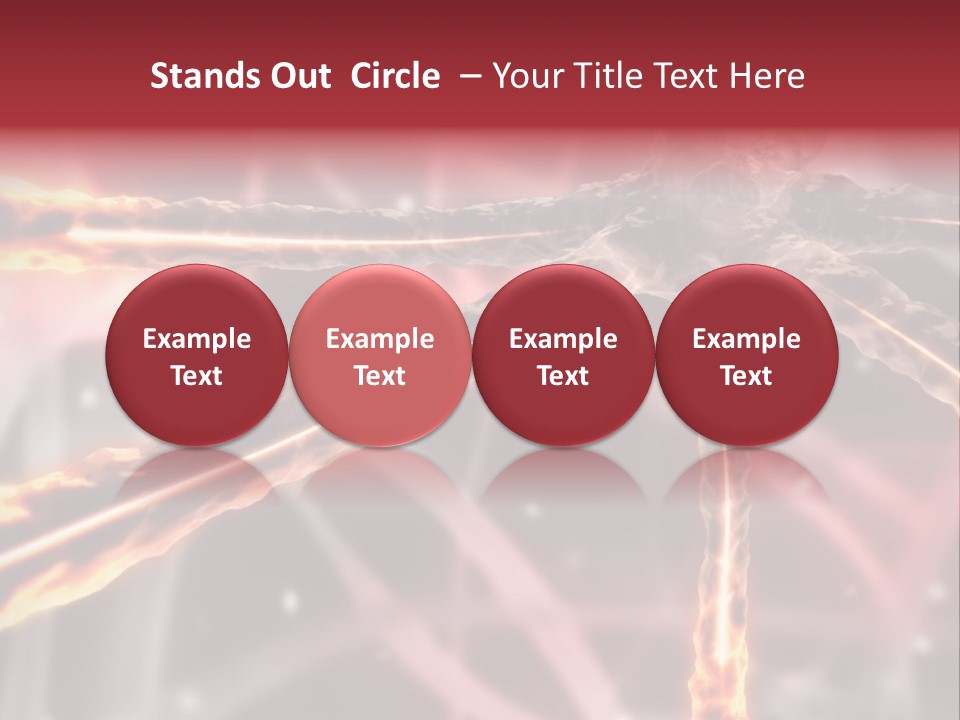 Stands Out Circle – Your Title Text Here

Example Text

Example Text

Example Text

Example Text